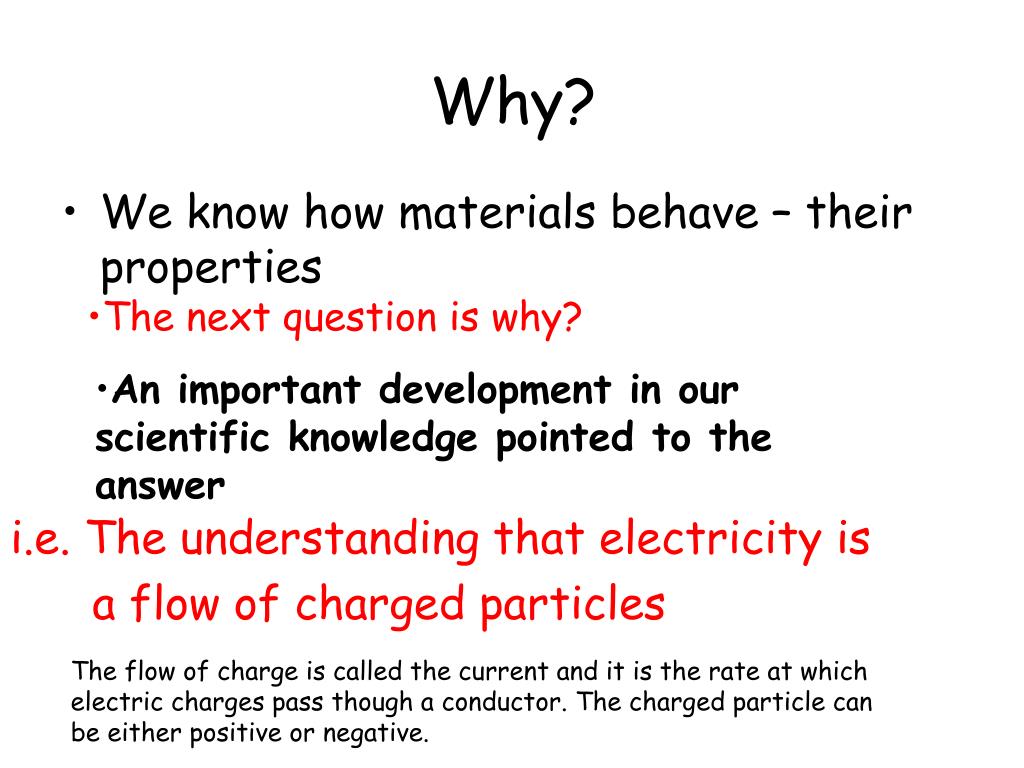 Why?

• We know how materials behave – their properties

•The next question is why?

•An important development in our scientific knowledge pointed to the answer

i.e. The understanding that electricity is a flow of charged particles

The flow of charge is called the current and it is the rate at which electric charges pass though a conductor. The charged particle can be either positive or negative.